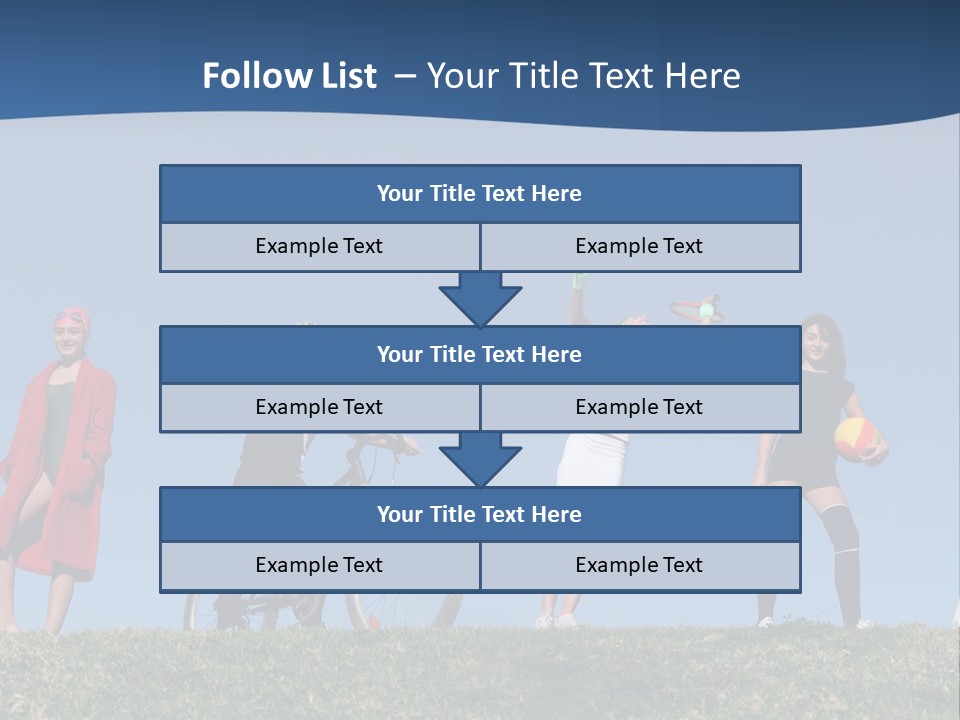 Follow List – Your Title Text Here

Your Title Text Here

Example Text

Example Text

Your Title Text Here

Example Text

Example Text

Your Title Text Here

Example Text

Example Text